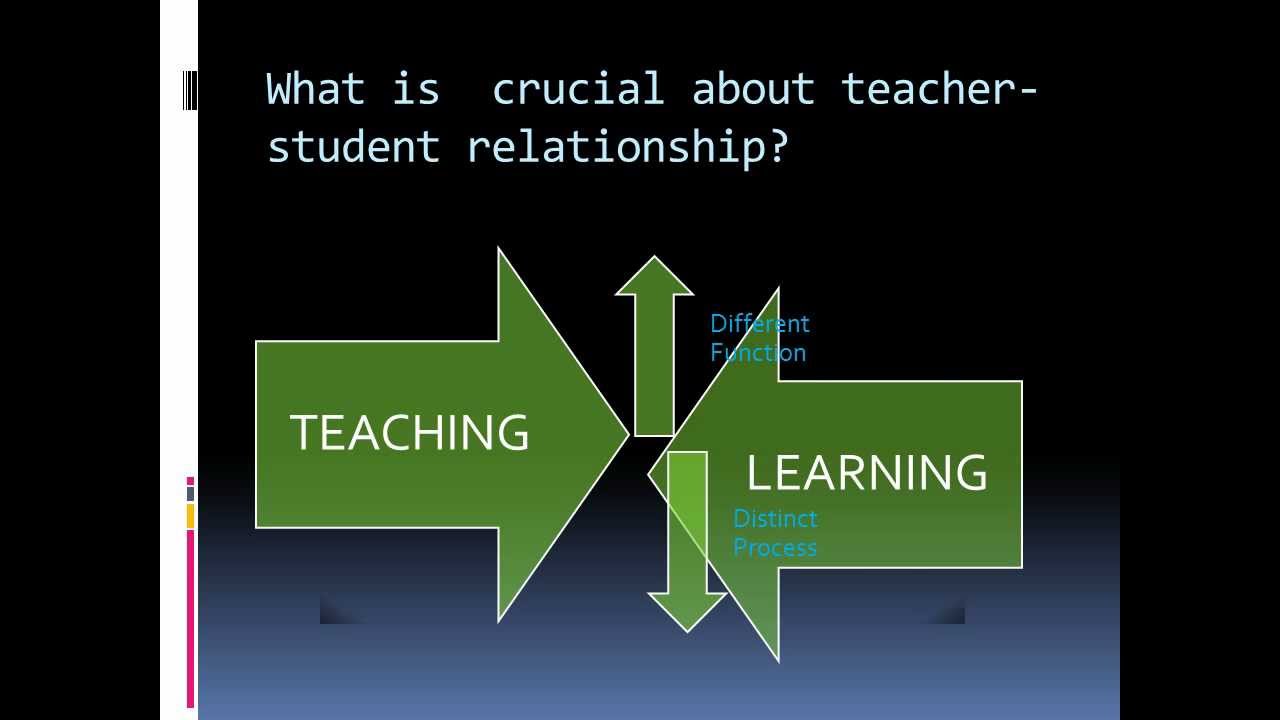 What is crucial about teacher-student relationship?

TEACHING

Different Function

LEARNING

Distinct Process